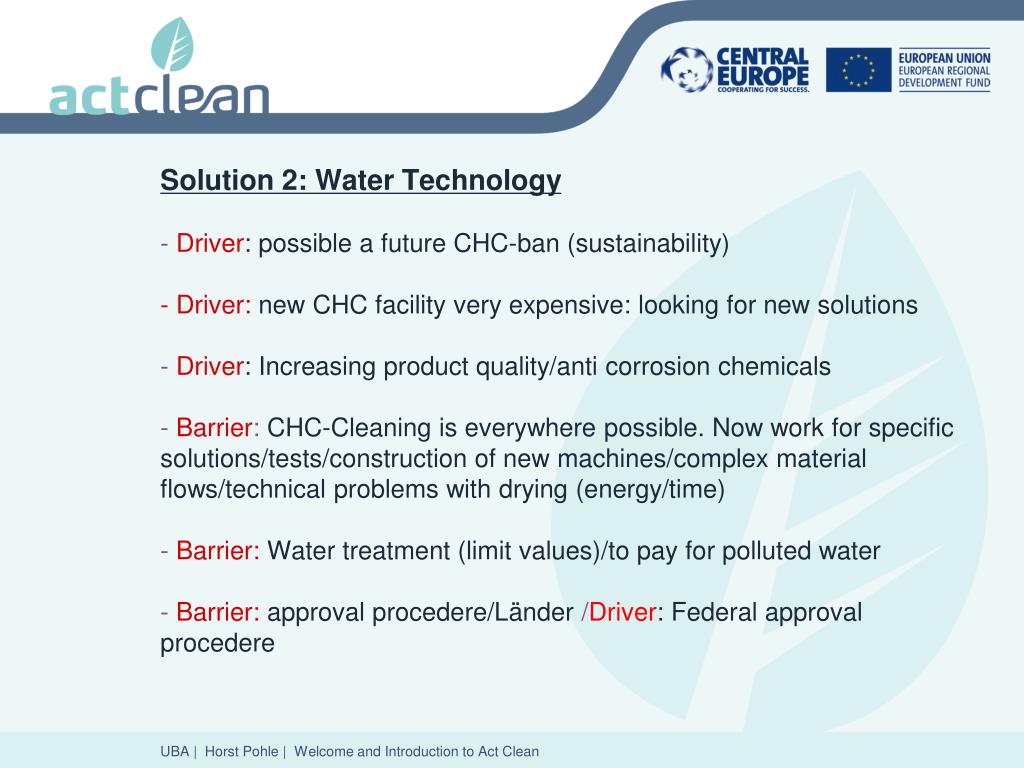 actclean

CENTRAL EUROPE
COOPERATING FOR SUCCESS.

EUROPEAN UNION
EUROPEAN REGIONAL DEVELOPMENT FUND

Solution 2: Water Technology

- Driver: possible a future CHC-ban (sustainability)

- Driver: new CHC facility very expensive: looking for new solutions

- Driver: Increasing product quality/anti corrosion chemicals

- Barrier: CHC-Cleaning is everywhere possible. Now work for specific solutions/tests/construction of new machines/complex material flows/technical problems with drying (energy/time)

- Barrier: Water treatment (limit values)/to pay for polluted water

- Barrier: approval procedere/Länder /Driver: Federal approval procedere

UBA | Horst Pohle | Welcome and Introduction to Act Clean